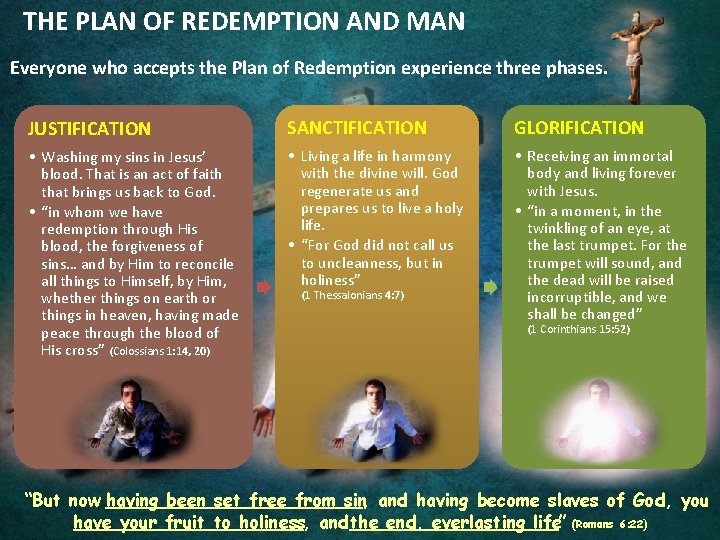 THE PLAN OF REDEMPTION AND MAN

Everyone who accepts the Plan of Redemption experience three phases.

JUSTIFICATION

• Washing my sins in Jesus' blood. That is an act of faith that brings us back to God.
• "in whom we have redemption through His blood, the forgiveness of sins… and by Him to reconcile all things to Himself, by Him, whether things on earth or things in heaven, having made peace through the blood of His cross" (Colossians 1:14, 20)

SANCTIFICATION

• Living a life in harmony with the divine will. God regenerate us and prepares us to live a holy life.
• "For God did not call us to uncleanness, but in holiness" (1 Thessalonians 4:7)

GLORIFICATION

• Receiving an immortal body and living forever with Jesus.
• "in a moment, in the twinkling of an eye, at the last trumpet. For the trumpet will sound, and the dead will be raised incorruptible, and we shall be changed" (1 Corinthians 15:52)

"But now having been set free from sin, and having become slaves of God, you have your fruit to holiness, and the end, everlasting life" (Romans 6:22)